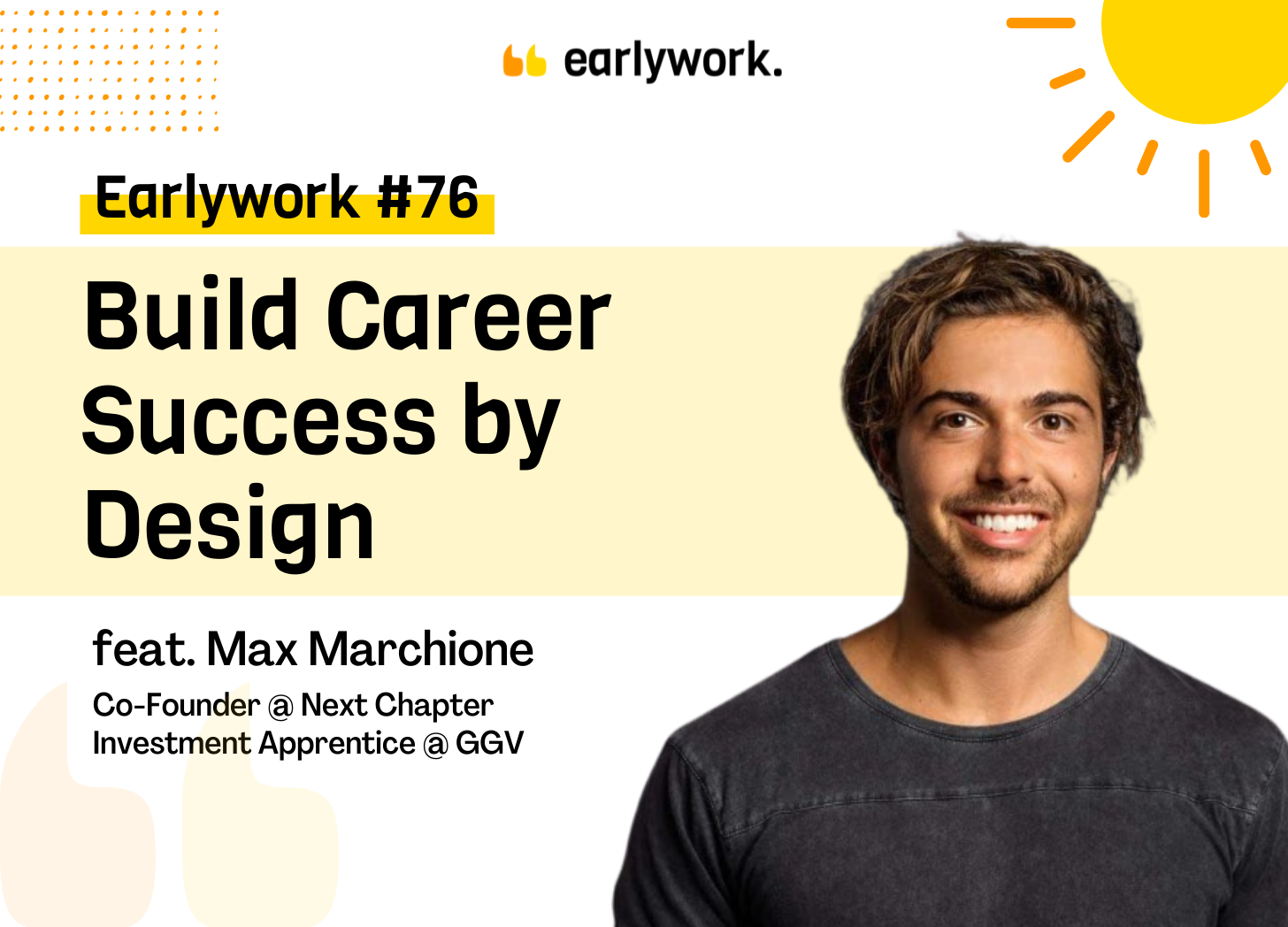 earlywork.

Earlywork #76

Build Career Success by Design

feat. Max Marchione

Co-Founder @ Next Chapter
Investment Apprentice @ GGV